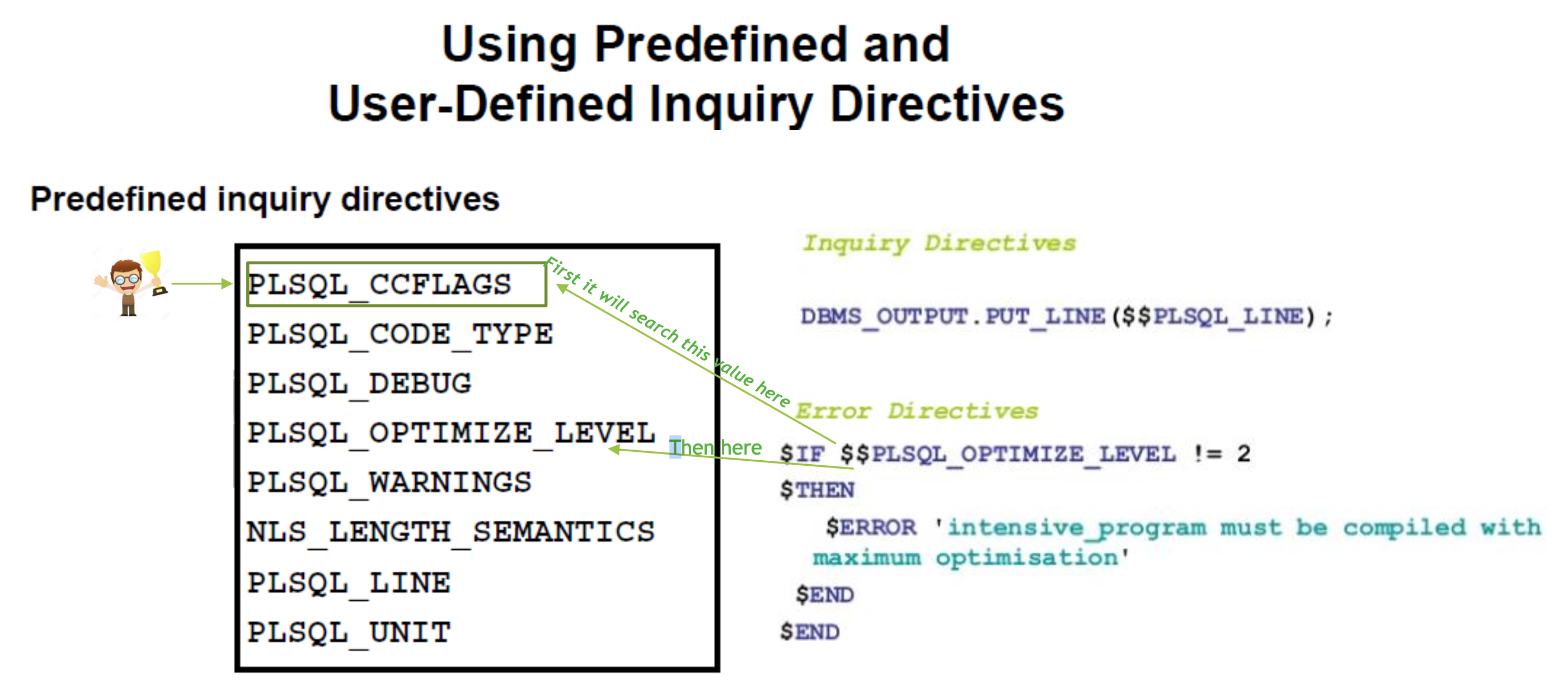 Using Predefined and
User-Defined Inquiry Directives

Predefined inquiry directives

PLSQL_CCFLAGS
PLSQL_CODE_TYPE
PLSQL_DEBUG
PLSQL_OPTIMIZE_LEVEL
PLSQL_WARNINGS
NLS_LENGTH_SEMANTICS
PLSQL_LINE
PLSQL_UNIT

First it will search this value here

Then here

Inquiry Directives

DBMS_OUTPUT.PUT_LINE($$PLSQL_LINE);

Error Directives

$IF $$PLSQL_OPTIMIZE_LEVEL != 2
$THEN
$ERROR 'intensive_program must be compiled with maximum optimisation'
$END
$END